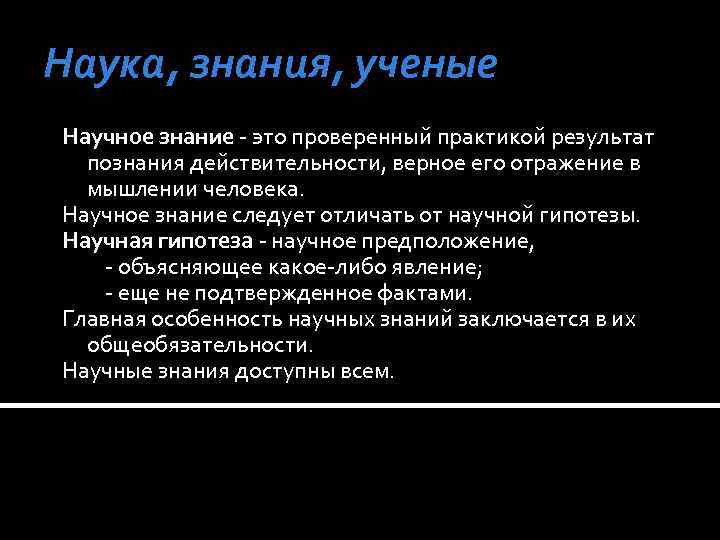 Наука, знания, ученые

Научное знание - это проверенный практикой результат познания действительности, верное его отражение в мышлении человека.

Научное знание следует отличать от научной гипотезы.

Научная гипотеза - научное предположение,
- объясняющее какое-либо явление;
- еще не подтвержденное фактами.

Главная особенность научных знаний заключается в их общеобязательности.

Научные знания доступны всем.